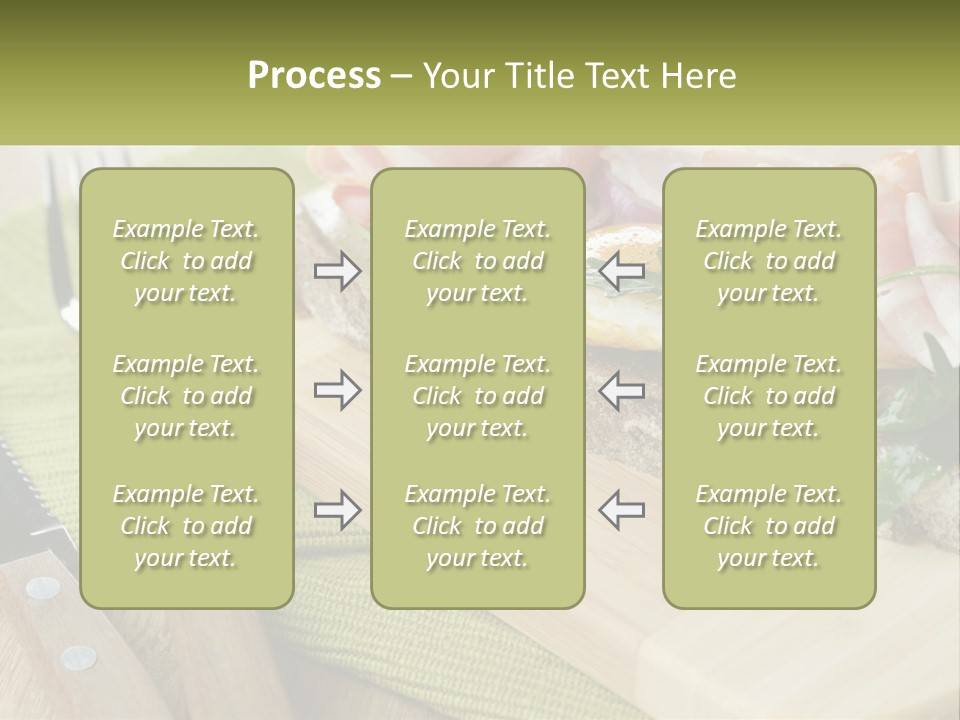 Process – Your Title Text Here

Example Text. Click to add your text.

Example Text. Click to add your text.

Example Text. Click to add your text.

Example Text. Click to add your text.

Example Text. Click to add your text.

Example Text. Click to add your text.

Example Text. Click to add your text.

Example Text. Click to add your text.

Example Text. Click to add your text.